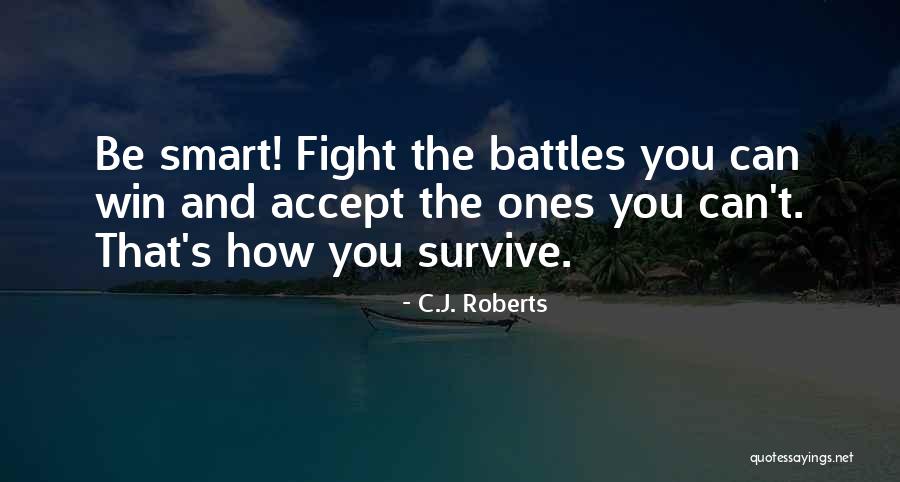 Be smart! Fight the battles you can win and accept the ones you can't. That's how you survive.

- C.J. Roberts

quotessayings.net